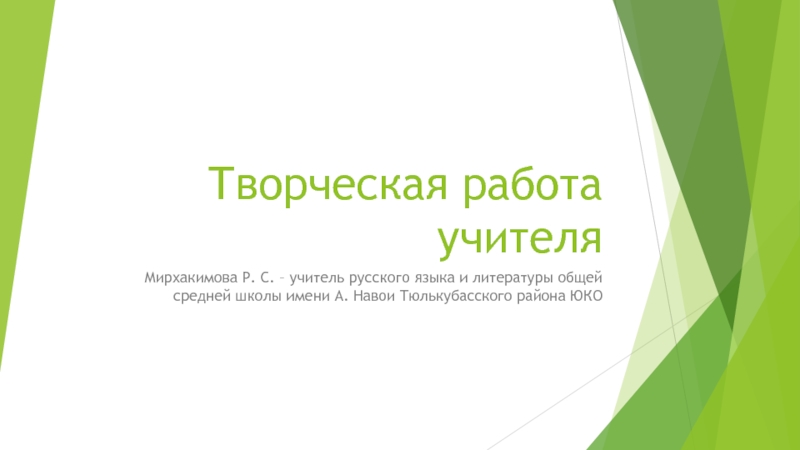 Творческая работа учителя

Мирхакимова Р. С. – учитель русского языка и литературы общей средней школы имени А. Навои Тюлькубасского района ЮКО